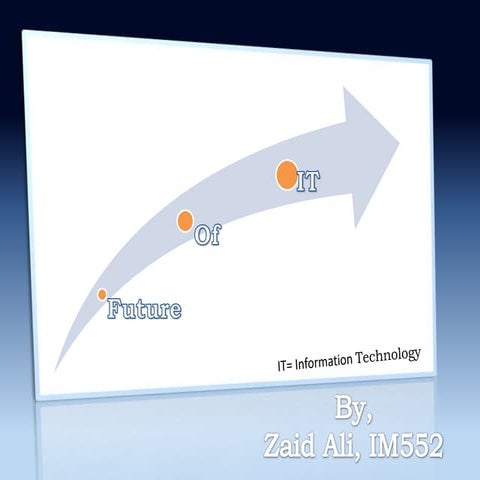 Future

Of

IT

IT= Information Technology

By,
Zaid Ali, IM552